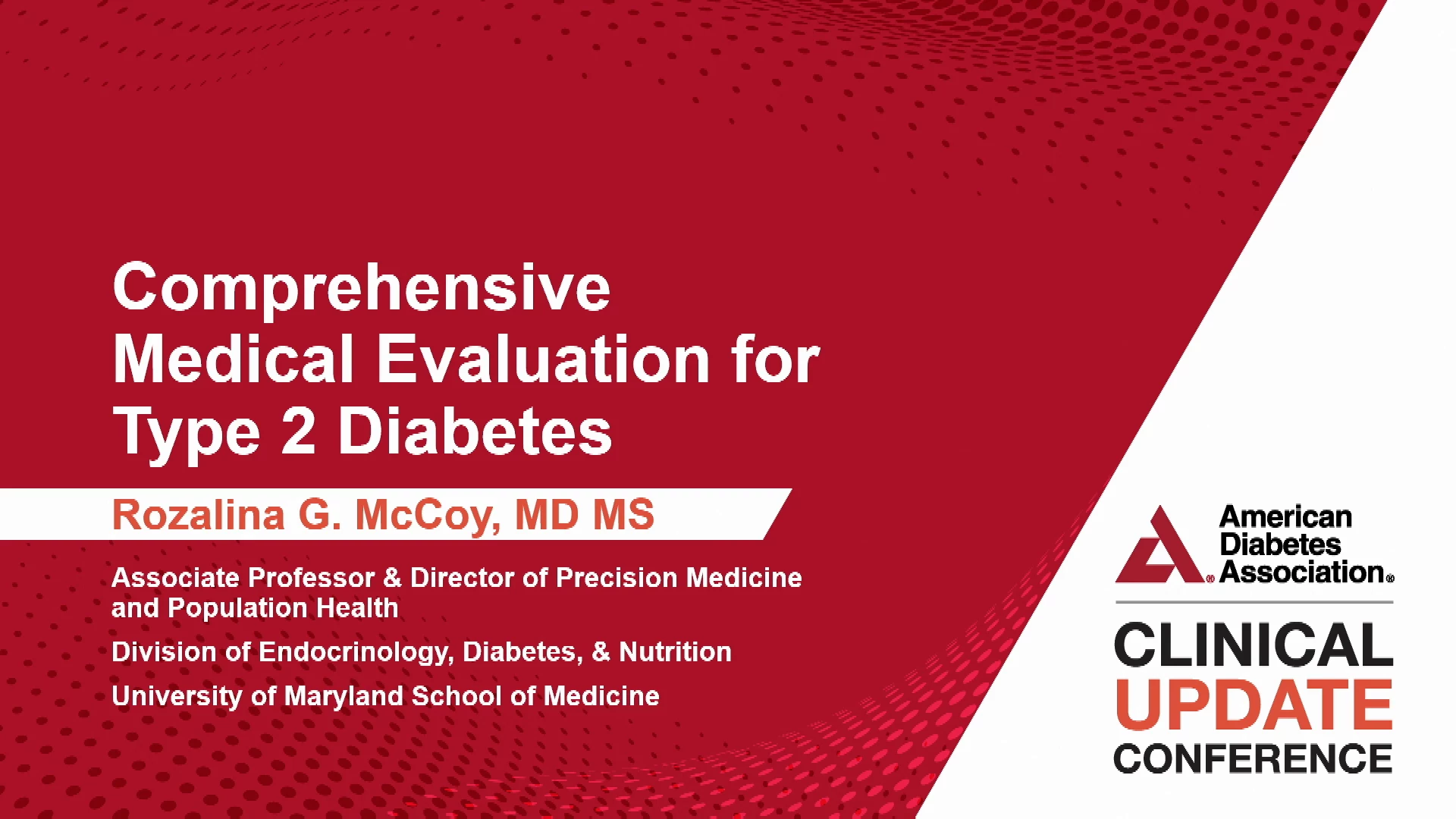 Comprehensive Medical Evaluation for Type 2 Diabetes

Rozalina G. McCoy, MD MS

Associate Professor & Director of Precision Medicine and Population Health

Division of Endocrinology, Diabetes, & Nutrition

University of Maryland School of Medicine

American Diabetes Association®

CLINICAL UPDATE CONFERENCE